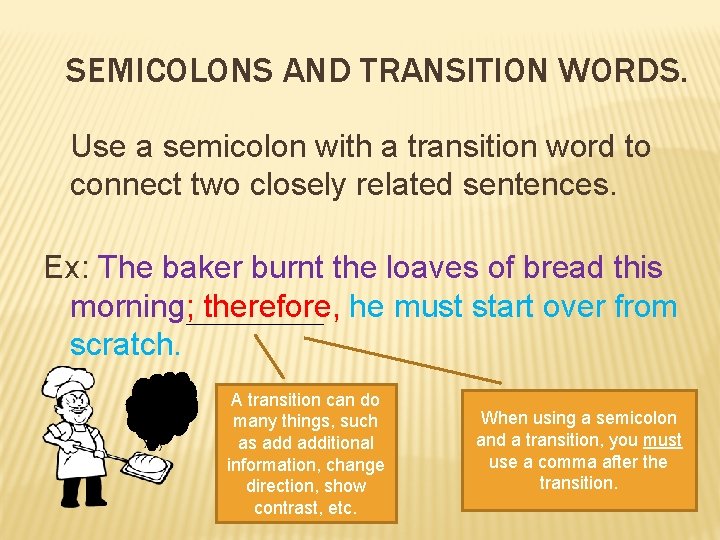 SEMICOLONS AND TRANSITION WORDS.

Use a semicolon with a transition word to connect two closely related sentences.

Ex: The baker burnt the loaves of bread this morning; therefore, he must start over from scratch.

A transition can do many things, such as add additional information, change direction, show contrast, etc.

When using a semicolon and a transition, you must use a comma after the transition.